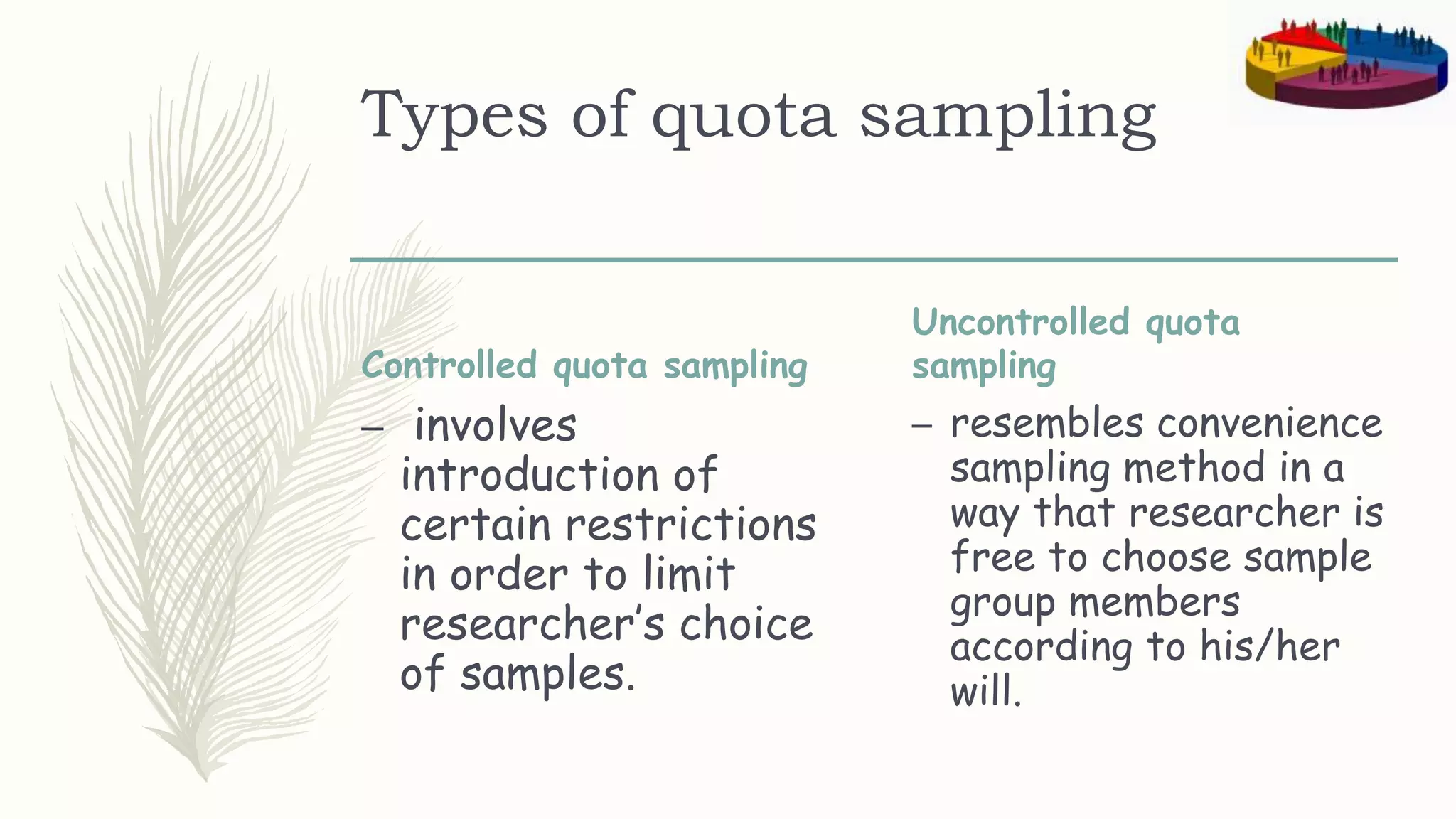 Types of quota sampling

Controlled quota sampling

– involves introduction of certain restrictions in order to limit researcher's choice of samples.

Uncontrolled quota sampling

– resembles convenience sampling method in a way that researcher is free to choose sample group members according to his/her will.